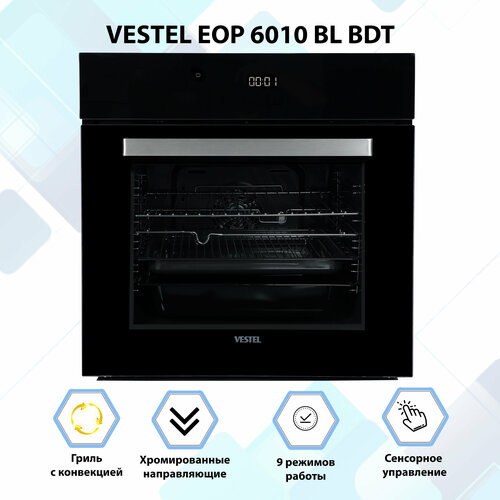 VESTEL EOP 6010 BL BDT

00:01

VESTEL

Гриль с конвекцией

Хромированные направляющие

9 режимов работы

Сенсорное управление